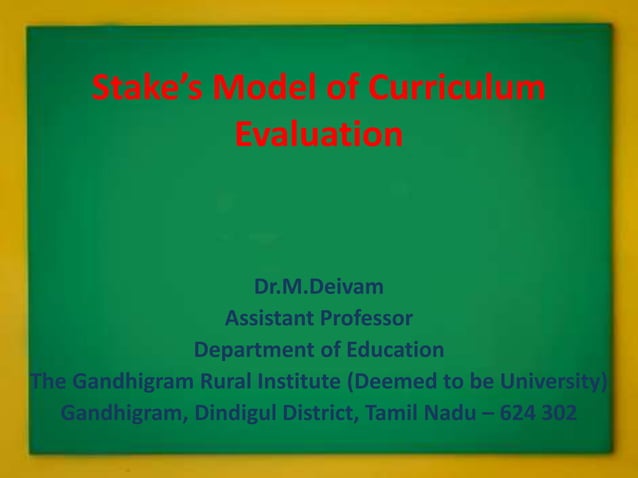 Stake's Model of Curriculum Evaluation

Dr.M.Deivam
Assistant Professor
Department of Education
The Gandhigram Rural Institute (Deemed to be University)
Gandhigram, Dindigul District, Tamil Nadu – 624 302